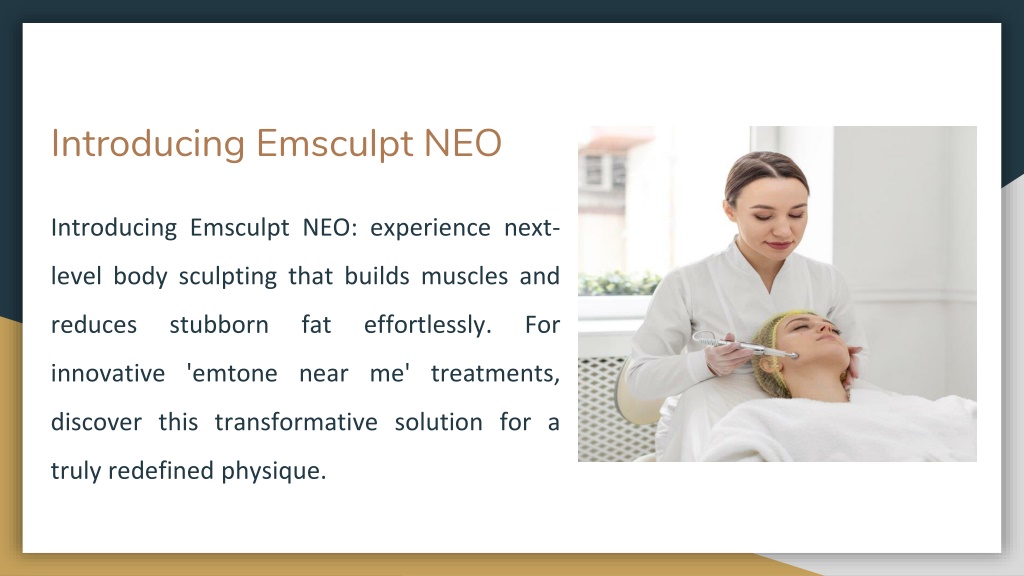 Introducing Emsculpt NEO

Introducing Emsculpt NEO: experience next-level body sculpting that builds muscles and reduces stubborn fat effortlessly. For innovative 'emtone near me' treatments, discover this transformative solution for a truly redefined physique.